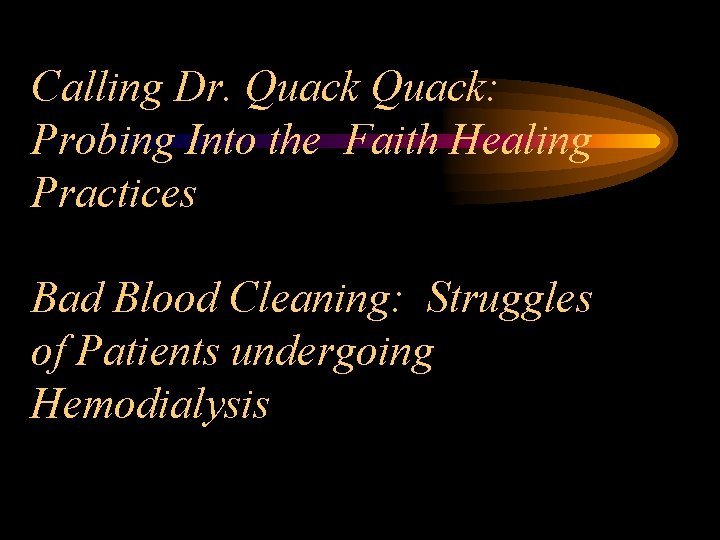 Calling Dr. Quack Quack: Probing Into the Faith Healing Practices

Bad Blood Cleaning: Struggles of Patients undergoing Hemodialysis